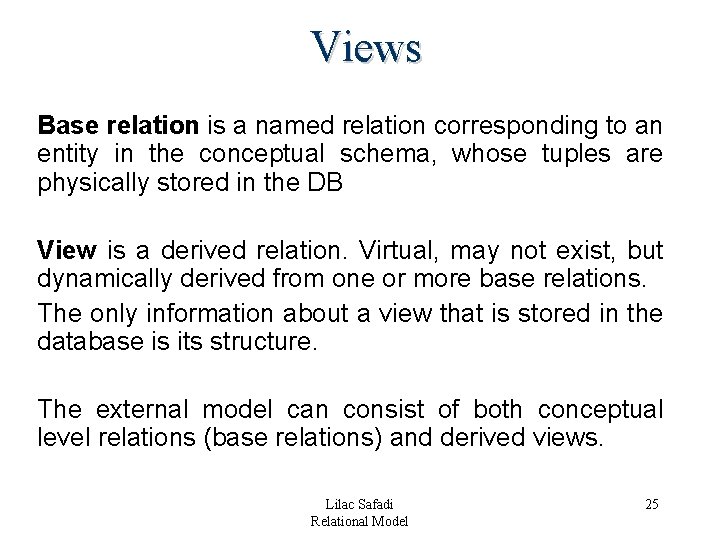 Views

Base relation is a named relation corresponding to an entity in the conceptual schema, whose tuples are physically stored in the DB

View is a derived relation. Virtual, may not exist, but dynamically derived from one or more base relations.

The only information about a view that is stored in the database is its structure.

The external model can consist of both conceptual level relations (base relations) and derived views.

Lilac Safadi
Relational Model

25